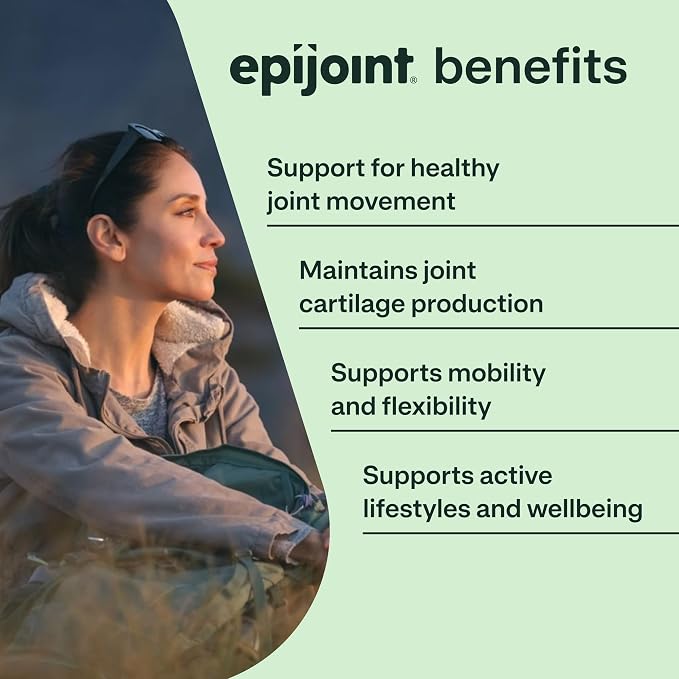 epijoint® benefits

Support for healthy joint movement

Maintains joint cartilage production

Supports mobility and flexibility

Supports active lifestyles and wellbeing